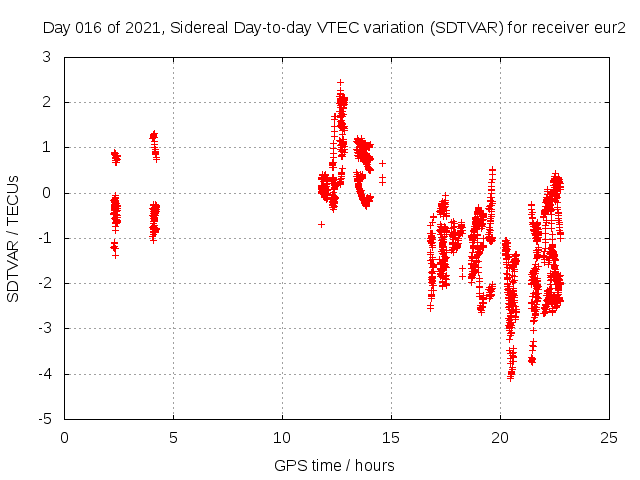 Day 016 of 2021, Sidereal Day-to-day VTEC variation (SDTVAR) for receiver eur2

SDTVAR / TECUs

3
2
1
0
-1
-2
-3
-4
-5

0
5
10
15
20
25

GPS time / hours